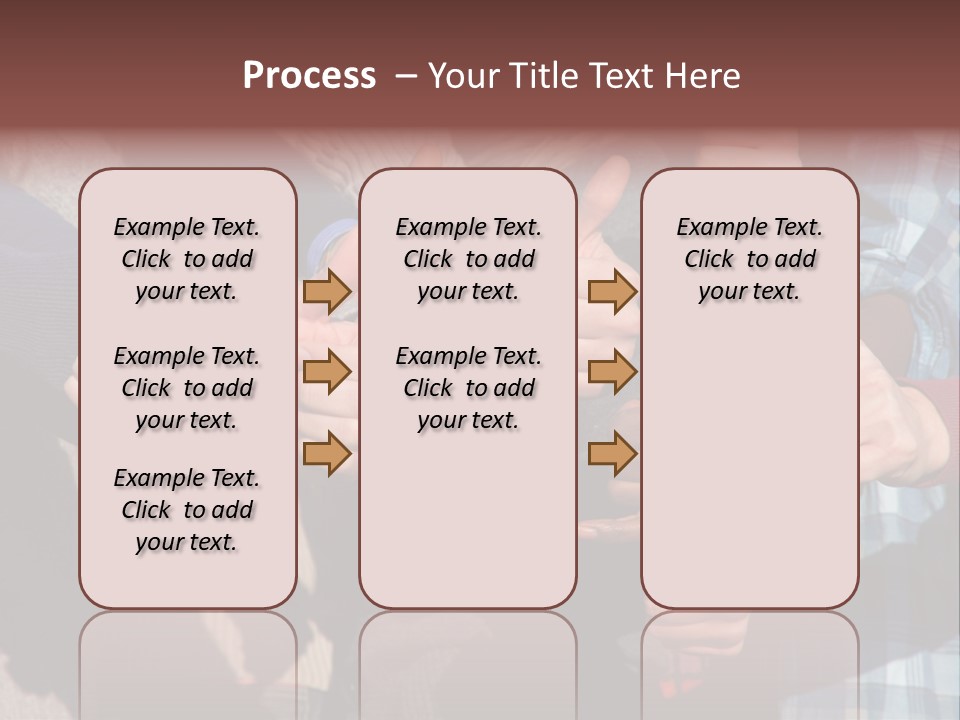 Process – Your Title Text Here

Example Text. Click to add your text.

Example Text. Click to add your text.

Example Text. Click to add your text.

Example Text. Click to add your text.

Example Text. Click to add your text.

Example Text. Click to add your text.